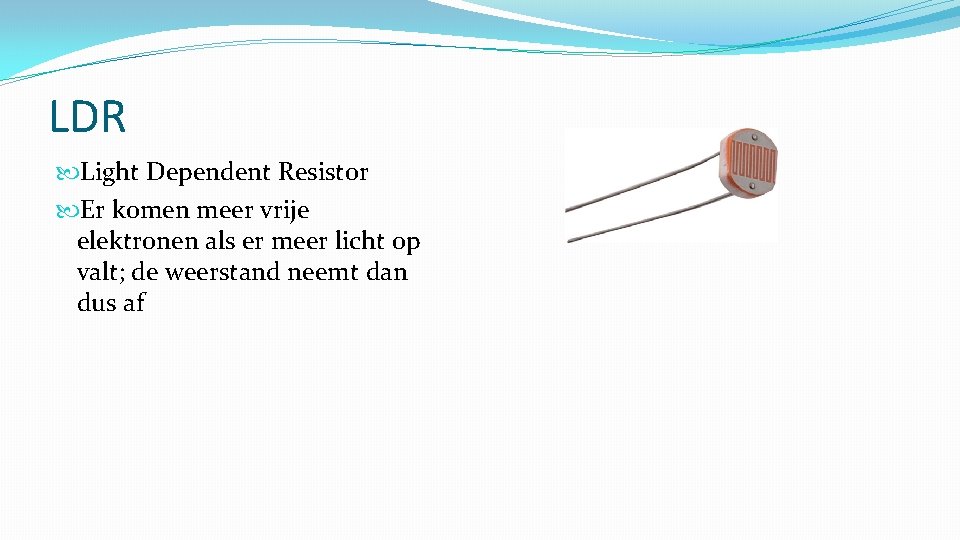 LDR

Light Dependent Resistor

Er komen meer vrije elektronen als er meer licht op valt; de weerstand neemt dan dus af